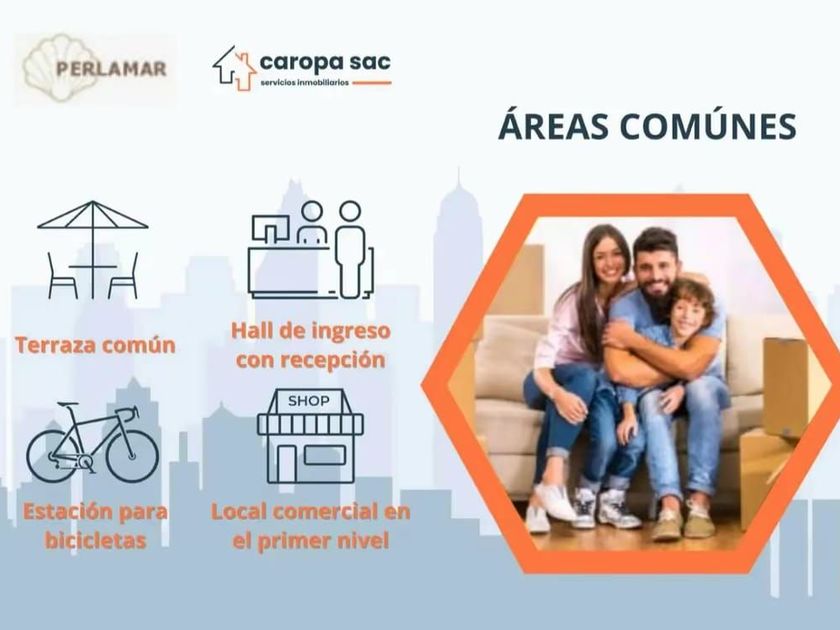 PERLAMAR

caropa sac
servicios inmobiliarios

ÁREAS COMÚNES

Terraza común

Hall de ingreso con recepción

SHOP

Estación para bicicletas

Local comercial en el primer nivel